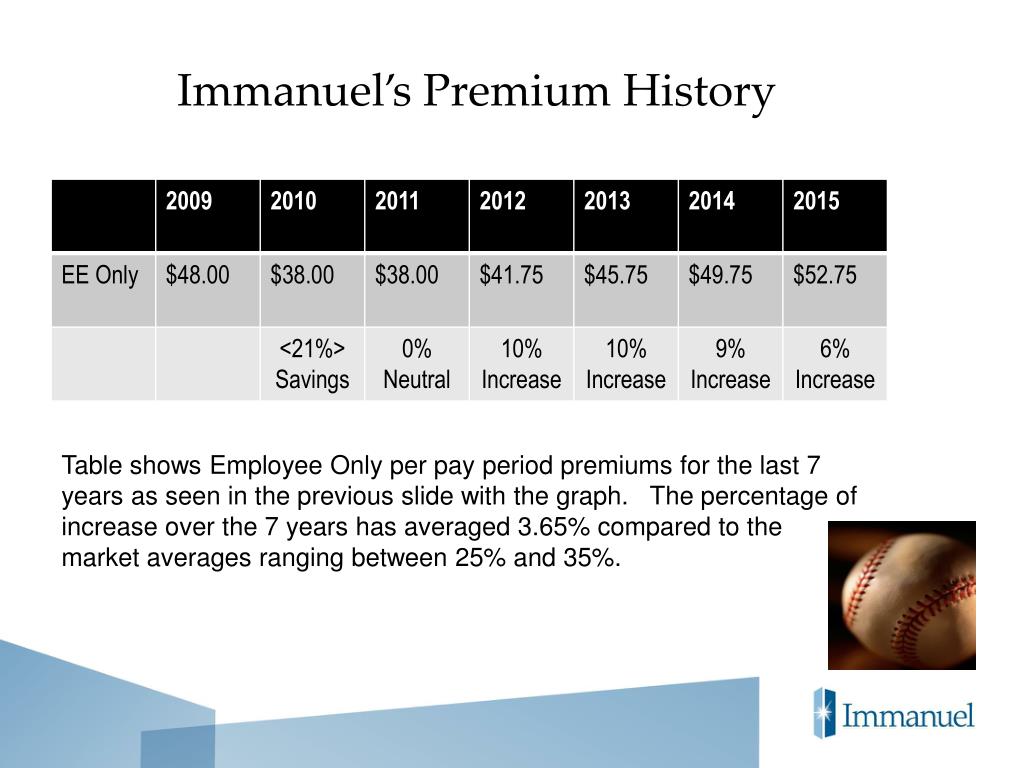 Immanuel's Premium History

| | 2009 | 2010 | 2011 | 2012 | 2013 | 2014 | 2015 |
|---|---|---|---|---|---|---|---|
| EE Only | \$48.00 | \$38.00 | \$38.00 | \$41.75 | \$45.75 | \$49.75 | \$52.75 |
| | | <21%> Savings | 0% Neutral | 10% Increase | 10% Increase | 9% Increase | 6% Increase |

Table shows Employee Only per pay period premiums for the last 7 years as seen in the previous slide with the graph. The percentage of increase over the 7 years has averaged 3.65% compared to the market averages ranging between 25% and 35%.

Immanuel